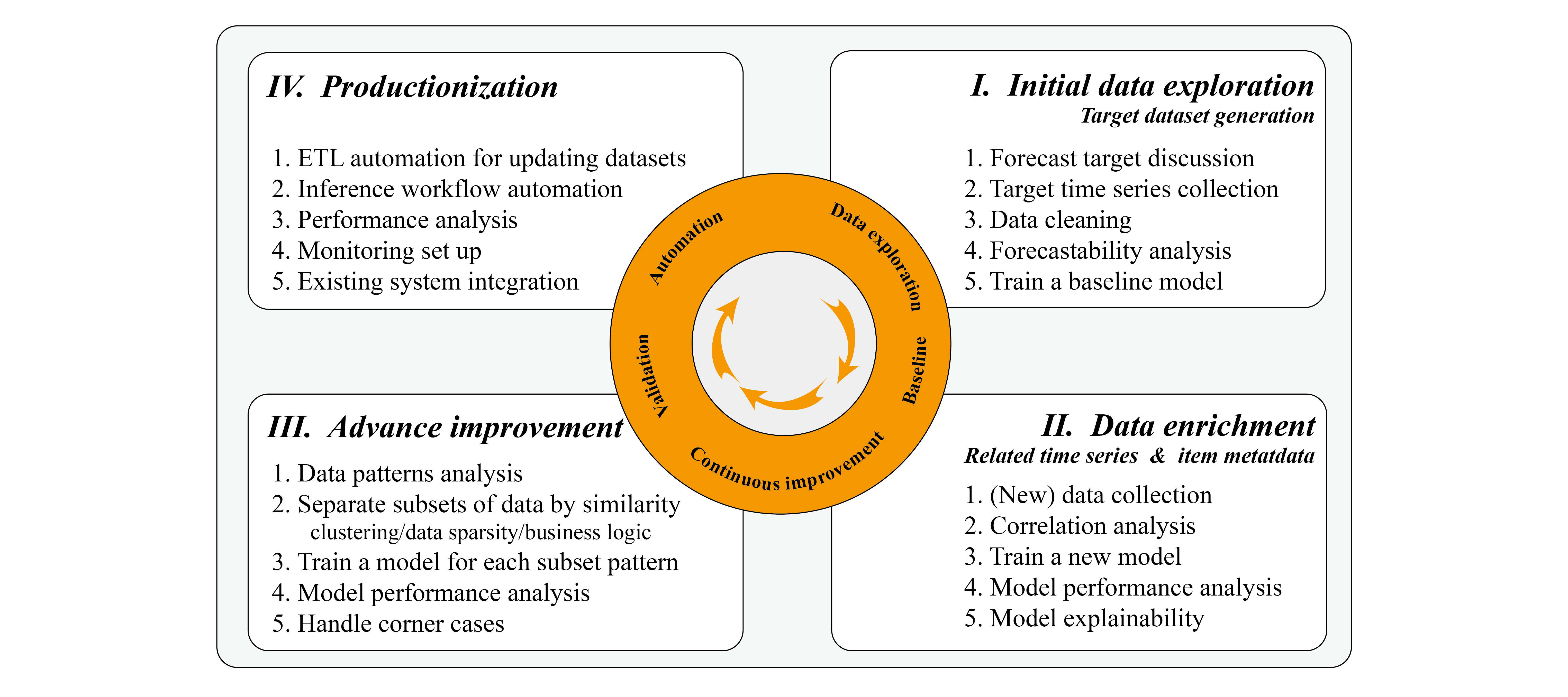 IV. Productionization

1. ETL automation for updating datasets
2. Inference workflow automation
3. Performance analysis
4. Monitoring set up
5. Existing system integration

I. Initial data exploration
Target dataset generation

1. Forecast target discussion
2. Target time series collection
3. Data cleaning
4. Forecastability analysis
5. Train a baseline model

Automation
Data exploration
Baseline
Continuous improvement
Validation

III. Advance improvement

1. Data patterns analysis
2. Separate subsets of data by similarity
clustering/data sparsity/business logic
3. Train a model for each subset pattern
4. Model performance analysis
5. Handle corner cases

II. Data enrichment
Related time series & item metatdata

1. (New) data collection
2. Correlation analysis
3. Train a new model
4. Model performance analysis
5. Model explainability